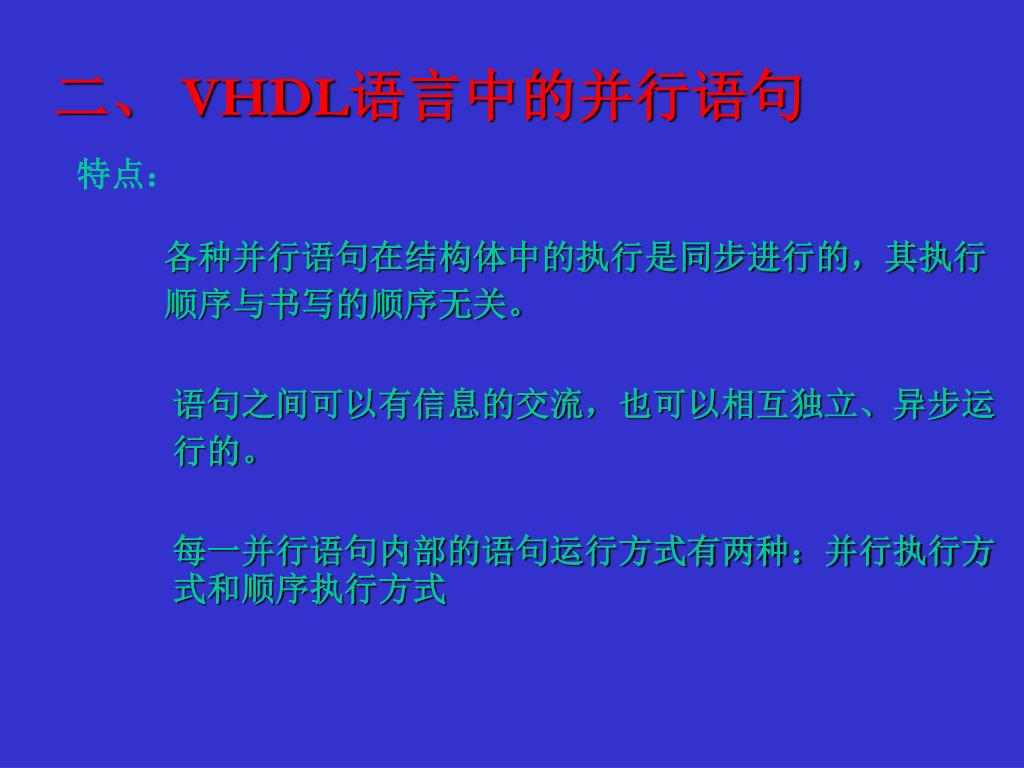 二、 VHDL语言中的并行语句

特点：

各种并行语句在结构体中的执行是同步进行的，其执行顺序与书写的顺序无关。

语句之间可以有信息的交流，也可以相互独立、异步运行的。

每一并行语句内部的语句运行方式有两种：并行执行方式和顺序执行方式